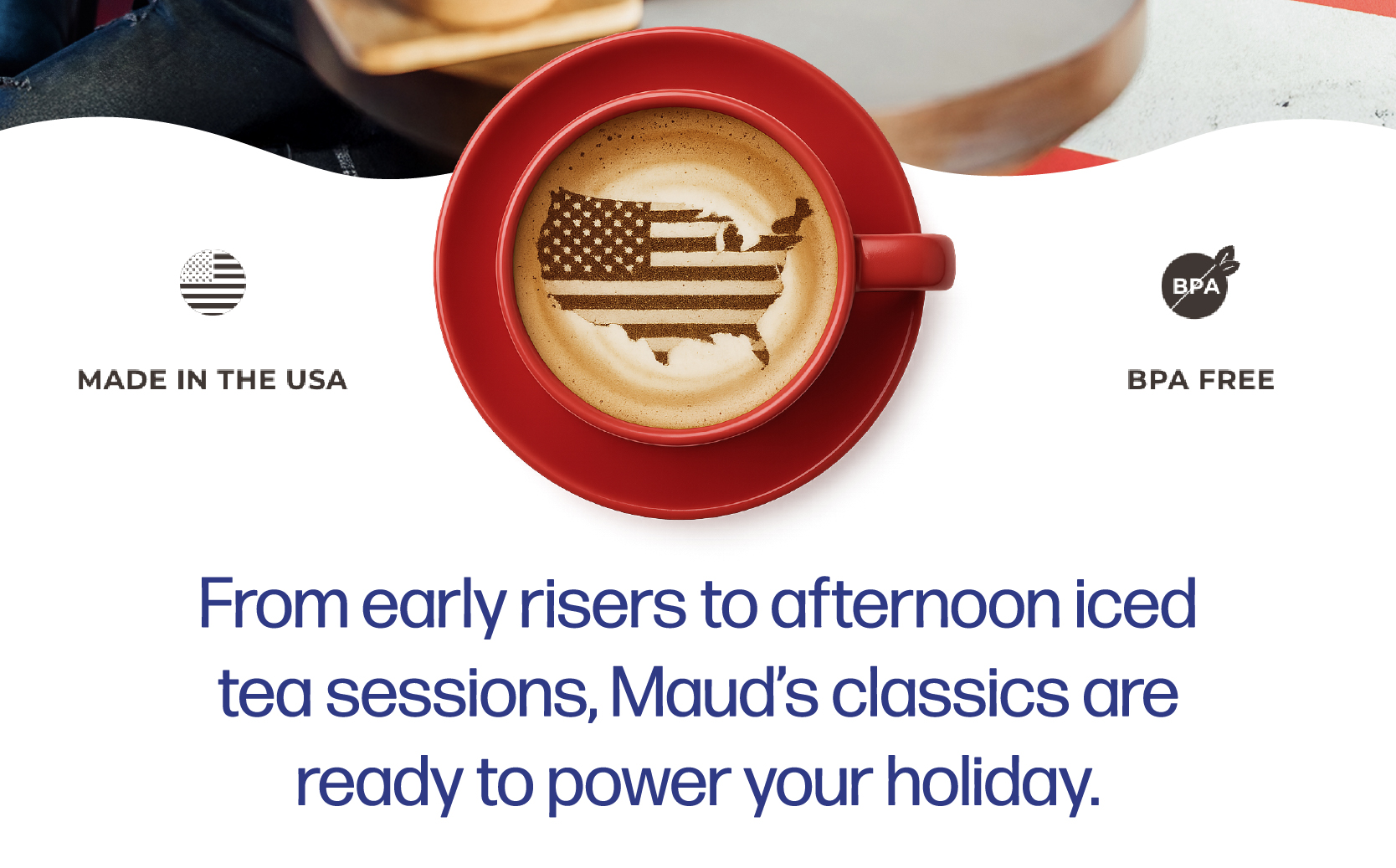 MADE IN THE USA

BPA

BPA FREE

From early risers to afternoon iced tea sessions, Maud's classics are ready to power your holiday.